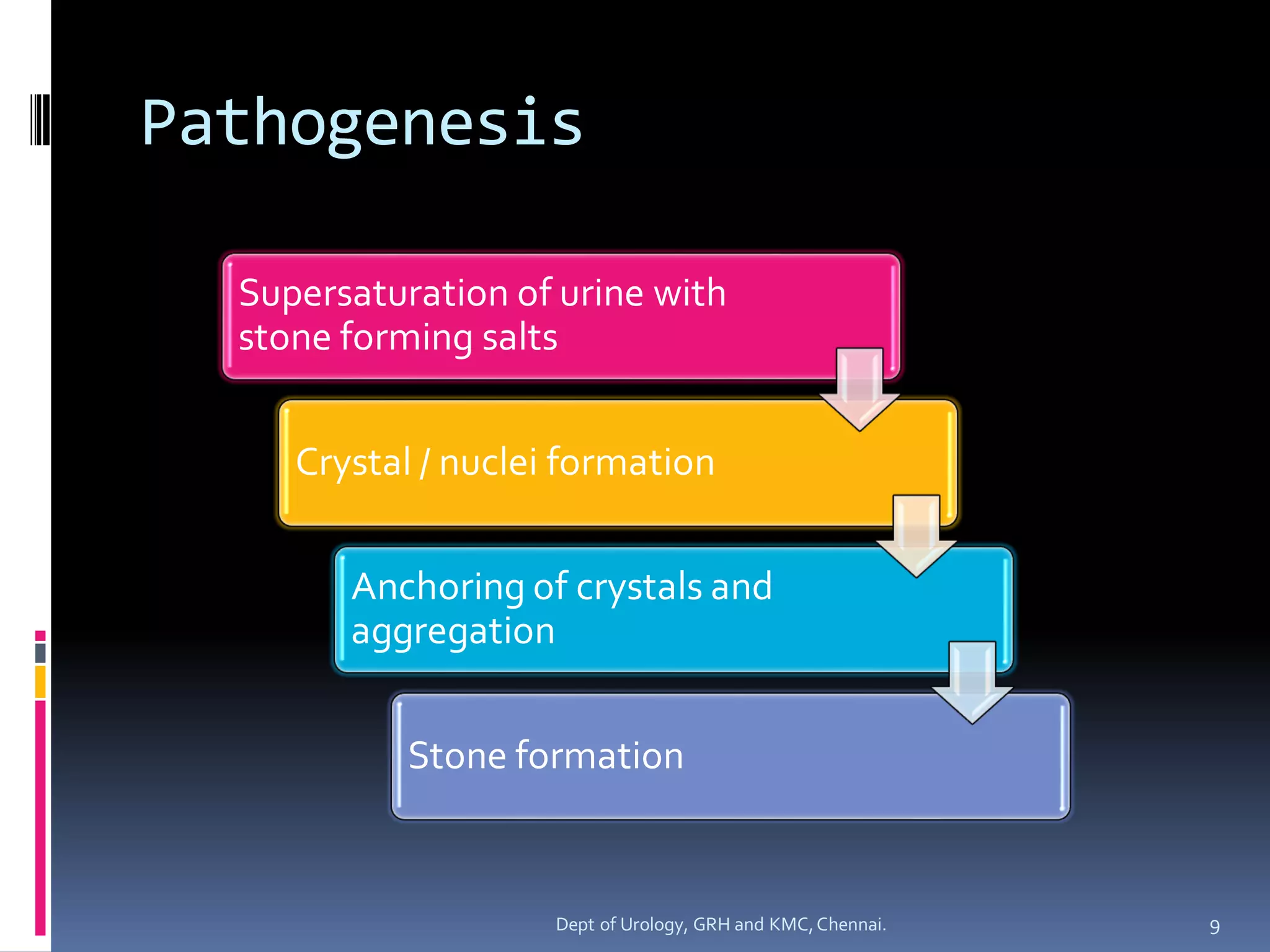 Pathogenesis

Supersaturation of urine with stone forming salts

Crystal / nuclei formation

Anchoring of crystals and aggregation

Stone formation

Dept of Urology, GRH and KMC, Chennai.

9